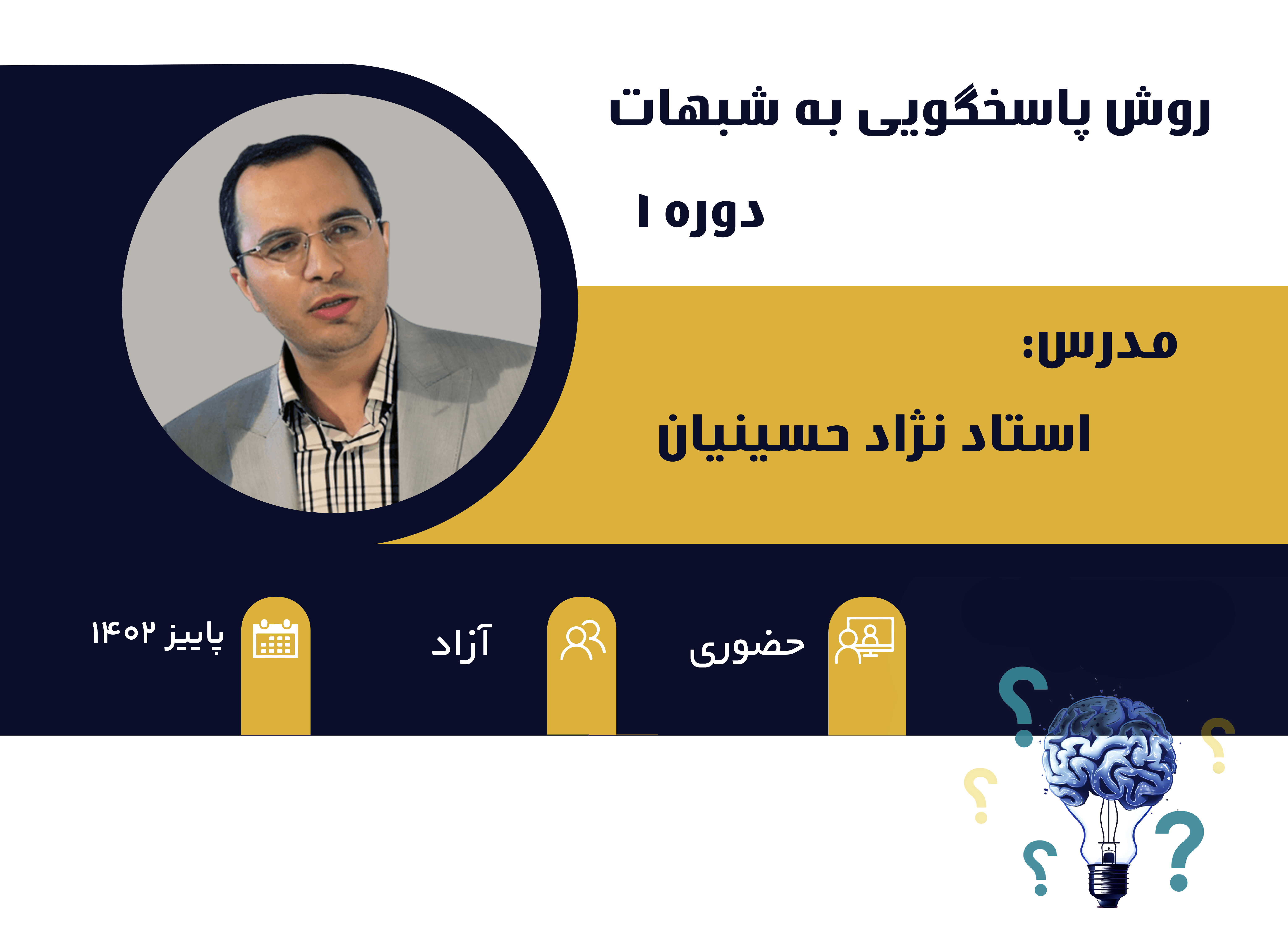 روش پاسخگویی به شبهات

دوره ۱

مدرس:

استاد نژاد حسینیان

حضوری

آزاد

پاییز ۱۴۰۲